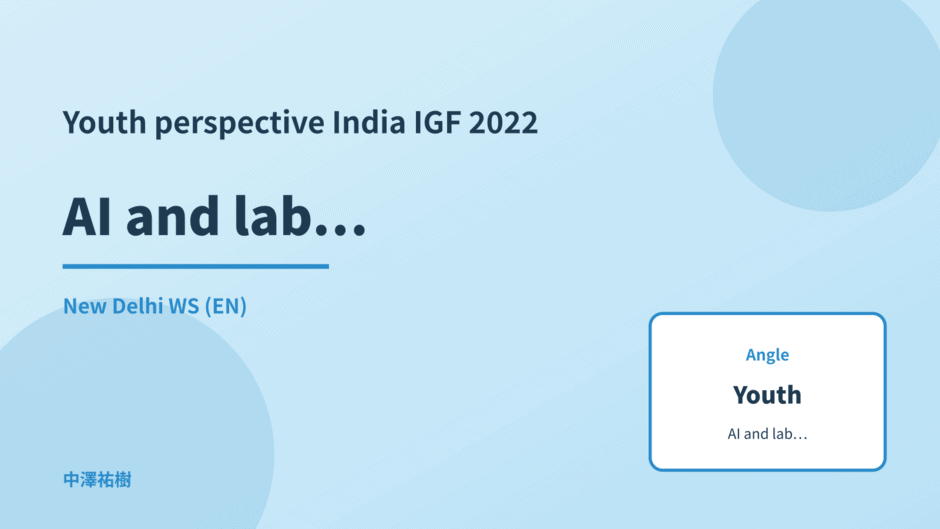 Youth perspective India IGF 2022

AI and lab…

New Delhi WS (EN)

Angle

Youth

AI and lab…

中澤祐樹